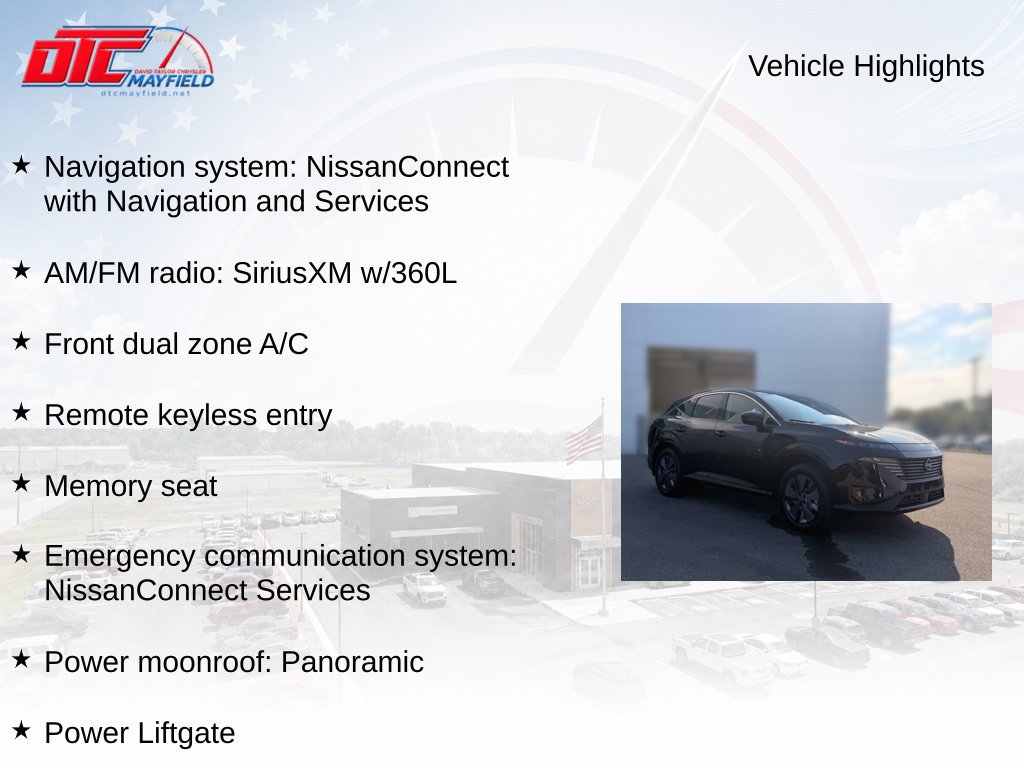 DTC
DAVID TAYLOR CHRYSLER
MAYFIELD
dtcmayfield.net

Vehicle Highlights

★ Navigation system: NissanConnect with Navigation and Services

★ AM/FM radio: SiriusXM w/360L

★ Front dual zone A/C

★ Remote keyless entry

★ Memory seat

★ Emergency communication system: NissanConnect Services

★ Power moonroof: Panoramic

★ Power Liftgate